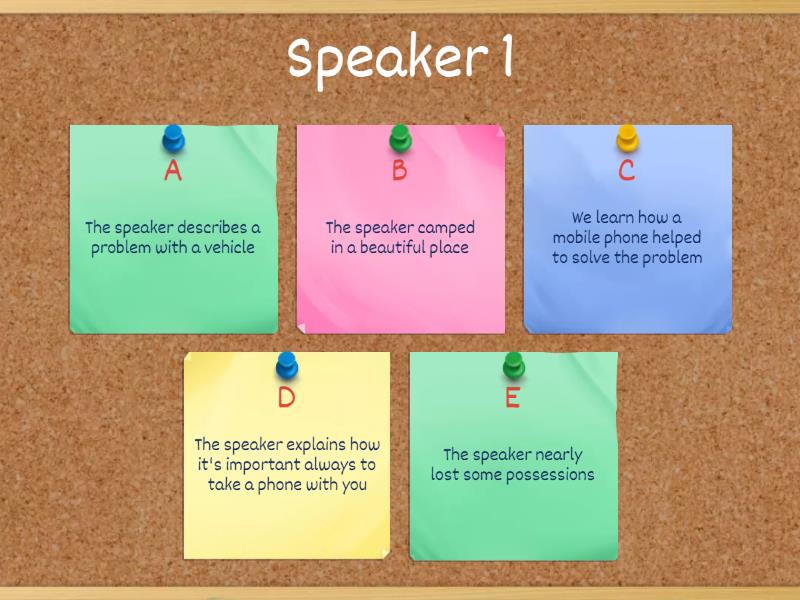 Speaker 1

A

The speaker describes a problem with a vehicle

B

The speaker camped in a beautiful place

C

We learn how a mobile phone helped to solve the problem

D

The speaker explains how it's important always to take a phone with you

E

The speaker nearly lost some possessions